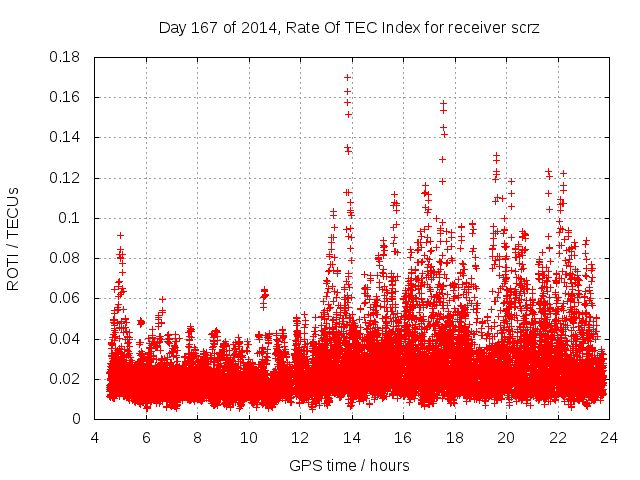 Day 167 of 2014, Rate Of TEC Index for receiver scrz

ROTI / TECUs

0.18
0.16
0.14
0.12
0.1
0.08
0.06
0.04
0.02
0

4
6
8
10
12
14
16
18
20
22
24

GPS time / hours